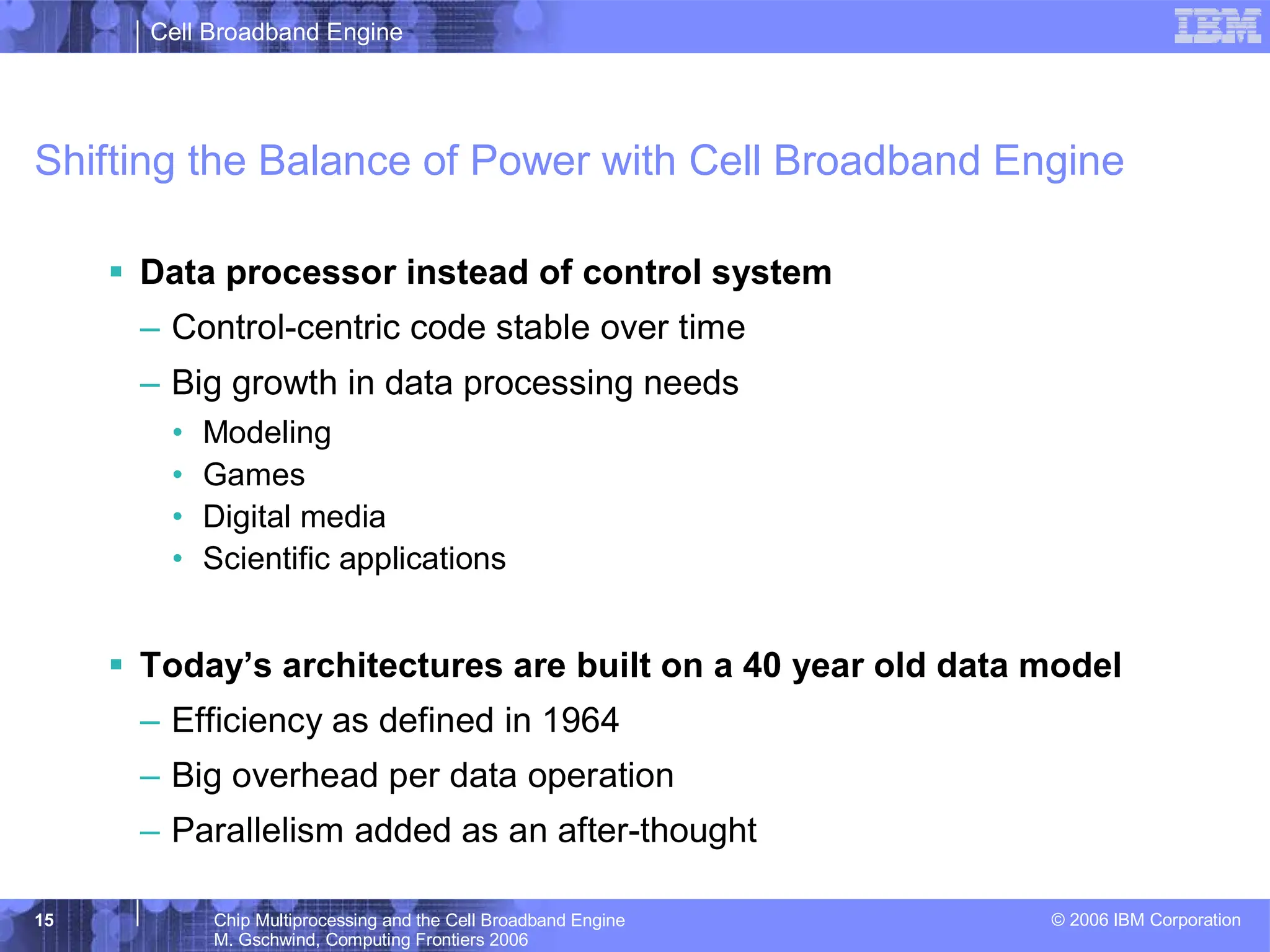 Cell Broadband Engine

IBM

Shifting the Balance of Power with Cell Broadband Engine

▪ Data processor instead of control system
– Control-centric code stable over time
– Big growth in data processing needs
• Modeling
• Games
• Digital media
• Scientific applications

▪ Today's architectures are built on a 40 year old data model
– Efficiency as defined in 1964
– Big overhead per data operation
– Parallelism added as an after-thought

15

Chip Multiprocessing and the Cell Broadband Engine
M. Gschwind, Computing Frontiers 2006

© 2006 IBM Corporation